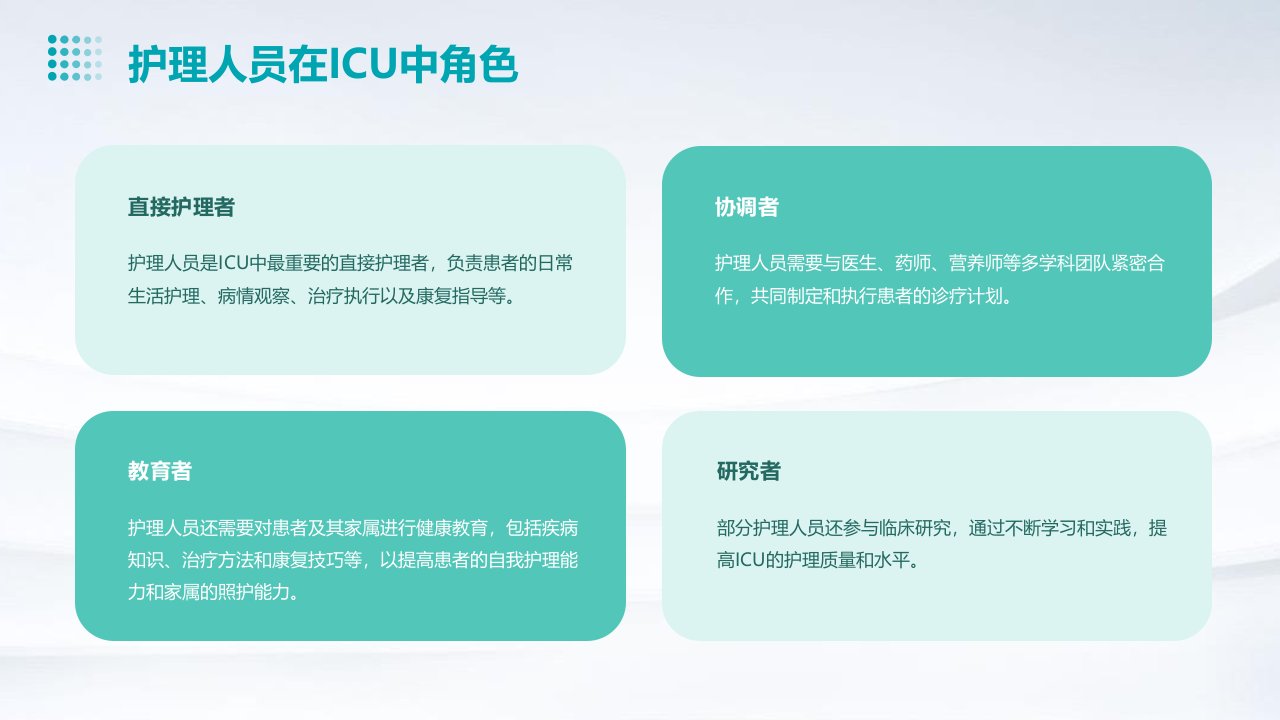 护理人员在ICU中角色

直接护理者

护理人员是ICU中最重要的直接护理者，负责患者的日常生活护理、病情观察、治疗执行以及康复指导等。

协调者

护理人员需要与医生、药师、营养师等多学科团队紧密合作，共同制定和执行患者的诊疗计划。

教育者

护理人员还需要对患者及其家属进行健康教育，包括疾病知识、治疗方法和康复技巧等，以提高患者的自我护理能力和家属的照护能力。

研究者

部分护理人员还参与临床研究，通过不断学习和实践，提高ICU的护理质量和水平。